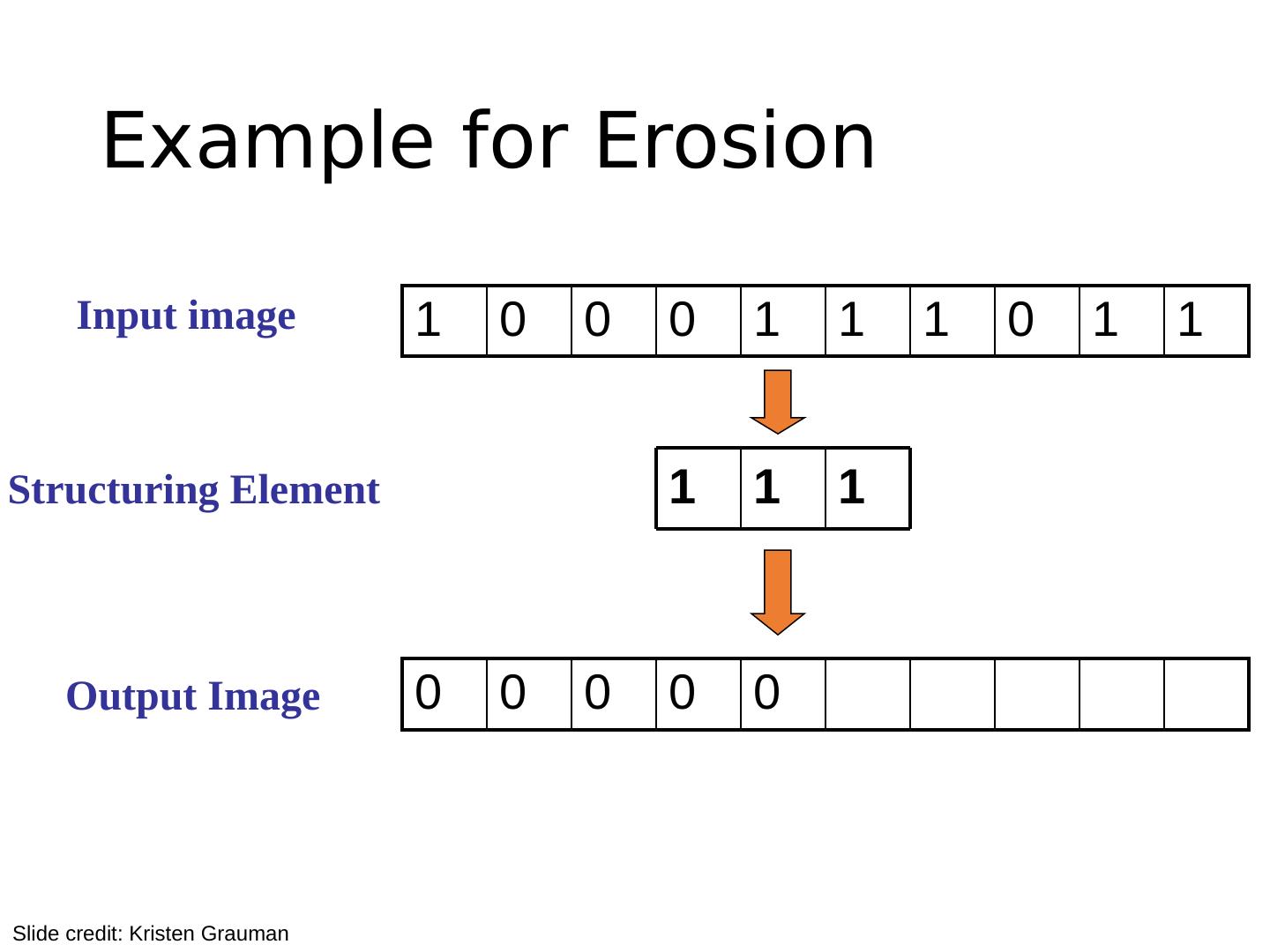 Example for Erosion

Input image

| 1 | 0 | 0 | 0 | 1 | 1 | 1 | 0 | 1 | 1 |
|---|---|---|---|---|---|---|---|---|---|

Structuring Element

| 1 | 1 | 1 |
|---|---|---|

Output Image

| 0 | 0 | 0 | 0 | 0 |  |  |  |  |  |
|---|---|---|---|---|---|---|---|---|---|

Slide credit: Kristen Grauman